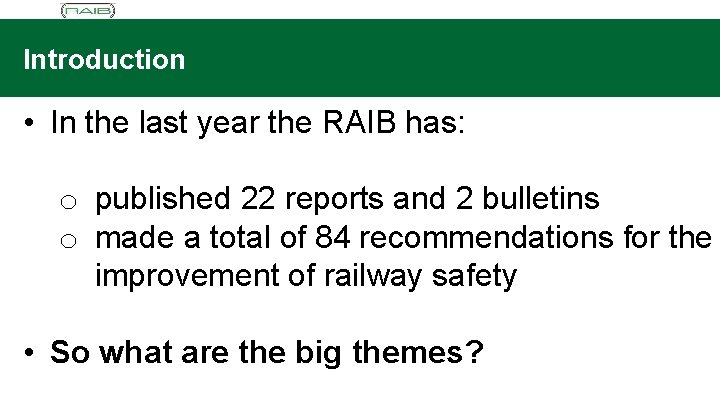 RAIB

Introduction

• In the last year the RAIB has:

○ published 22 reports and 2 bulletins
○ made a total of 84 recommendations for the improvement of railway safety

• So what are the big themes?